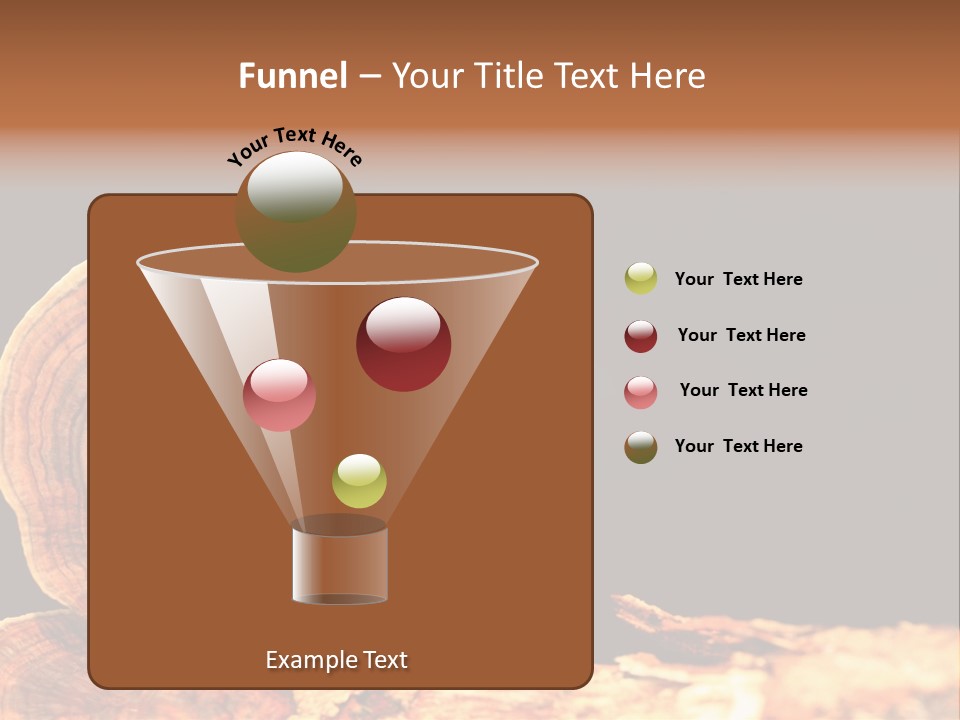 Funnel – Your Title Text Here

Your Text Here

Your Text Here

Your Text Here

Your Text Here

Your Text Here

Example Text